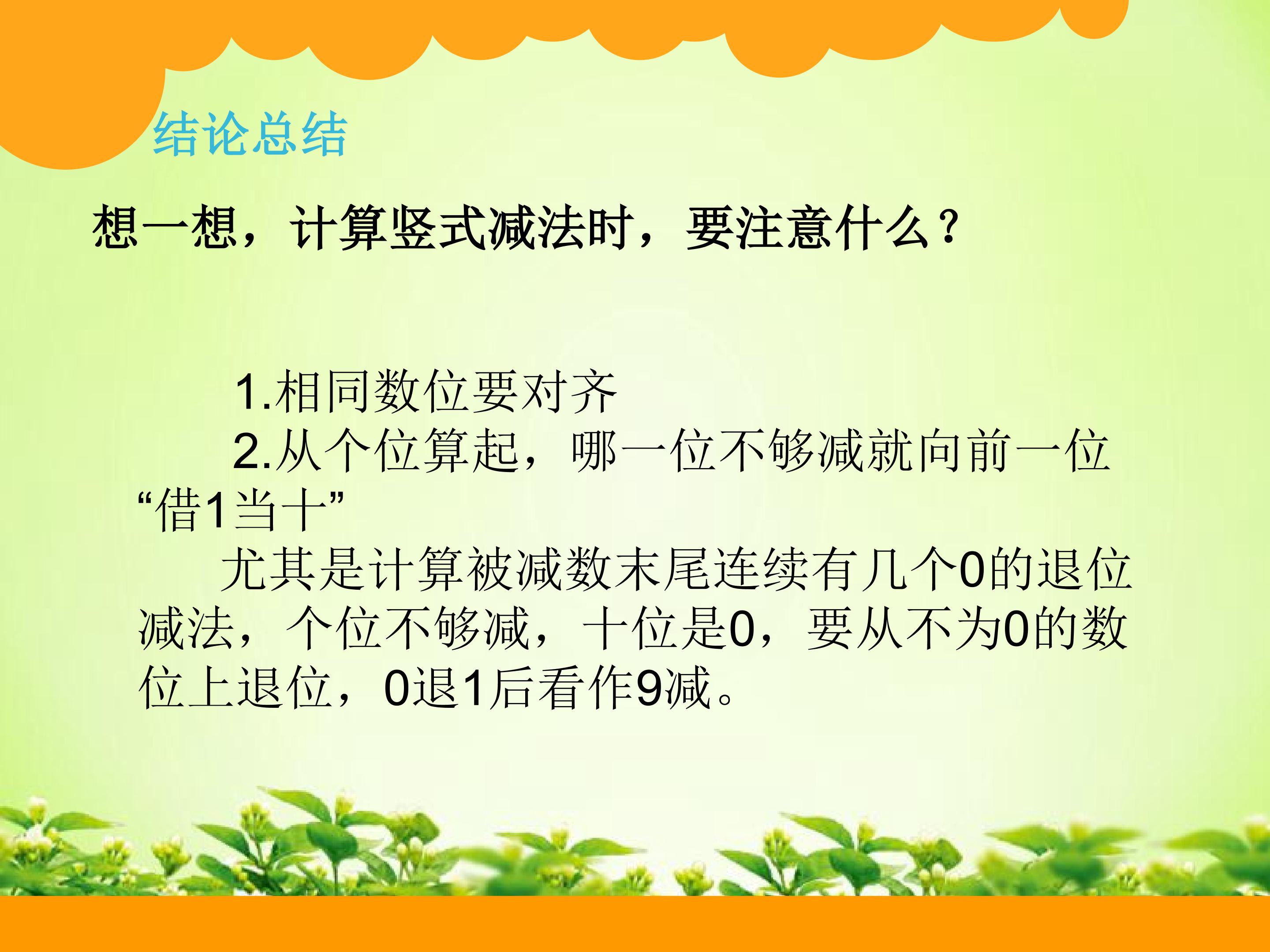 结论总结

想一想，计算竖式减法时，要注意什么？

1.相同数位要对齐

2.从个位算起，哪一位不够减就向前一位“借1当十”

尤其是计算被减数末尾连续有几个0的退位减法，个位不够减，十位是0，要从不为0的数位上退位，0退1后看作9减。